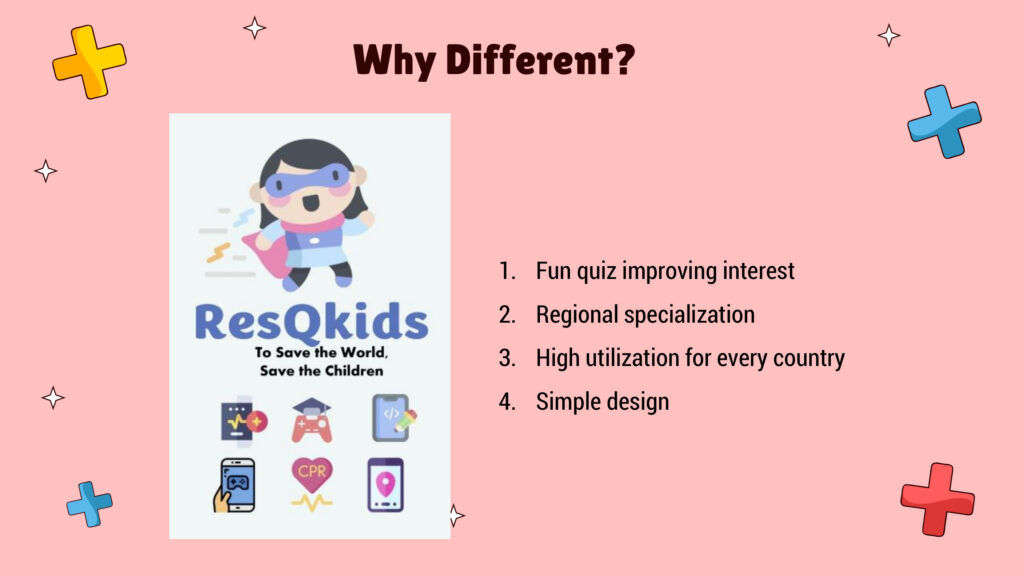 Why Different?

ResQkids

To Save the World, Save the Children

CPR

1. Fun quiz improving interest
2. Regional specialization
3. High utilization for every country
4. Simple design